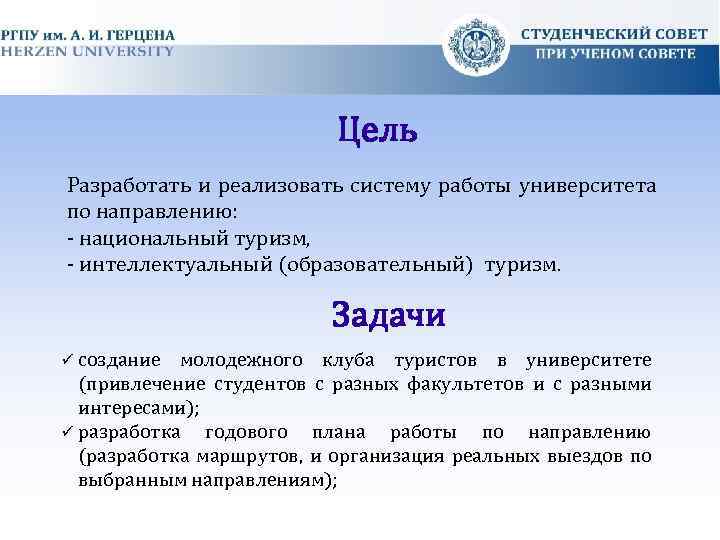 РГПУ им. А. И. ГЕРЦЕНА
HERZEN UNIVERSITY

СТУДЕНЧЕСКИЙ СОВЕТ
ПРИ УЧЕНОМ СОВЕТЕ

Цель

Разработать и реализовать систему работы университета по направлению:
- национальный туризм,
- интеллектуальный (образовательный) туризм.

Задачи

✓ создание молодежного клуба туристов в университете (привлечение студентов с разных факультетов и с разными интересами);
✓ разработка годового плана работы по направлению (разработка маршрутов, и организация реальных выездов по выбранным направлениям);